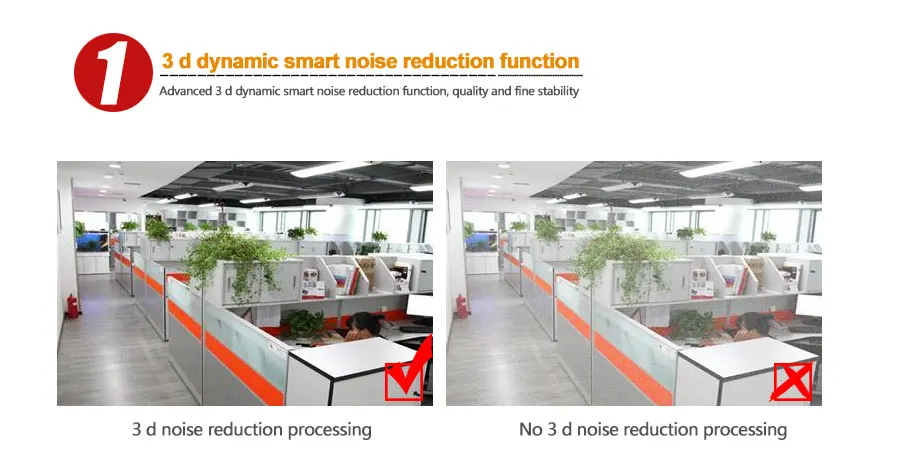 1

3 d dynamic smart noise reduction function

Advanced 3 d dynamic smart noise reduction function, quality and fine stability

3 d noise reduction processing

No 3 d noise reduction processing